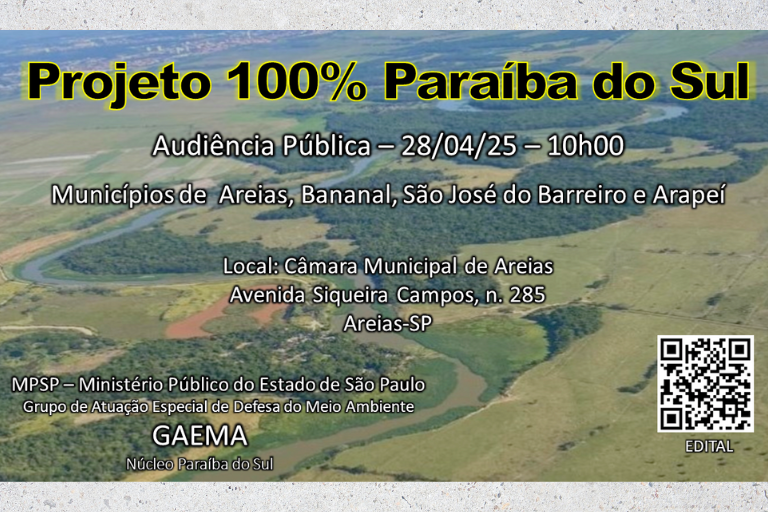 Projeto 100% Paraíba do Sul

Audiência Pública – 28/04/25 – 10h00

Municípios de Areias, Bananal, São José do Barreiro e Arapeí

Local: Câmara Municipal de Areias
Avenida Siqueira Campos, n. 285
Areias-SP

MPSP – Ministério Público do Estado de São Paulo
Grupo de Atuação Especial de Defesa do Meio Ambiente
GAEMA
Núcleo Paraíba do Sul

EDITAL